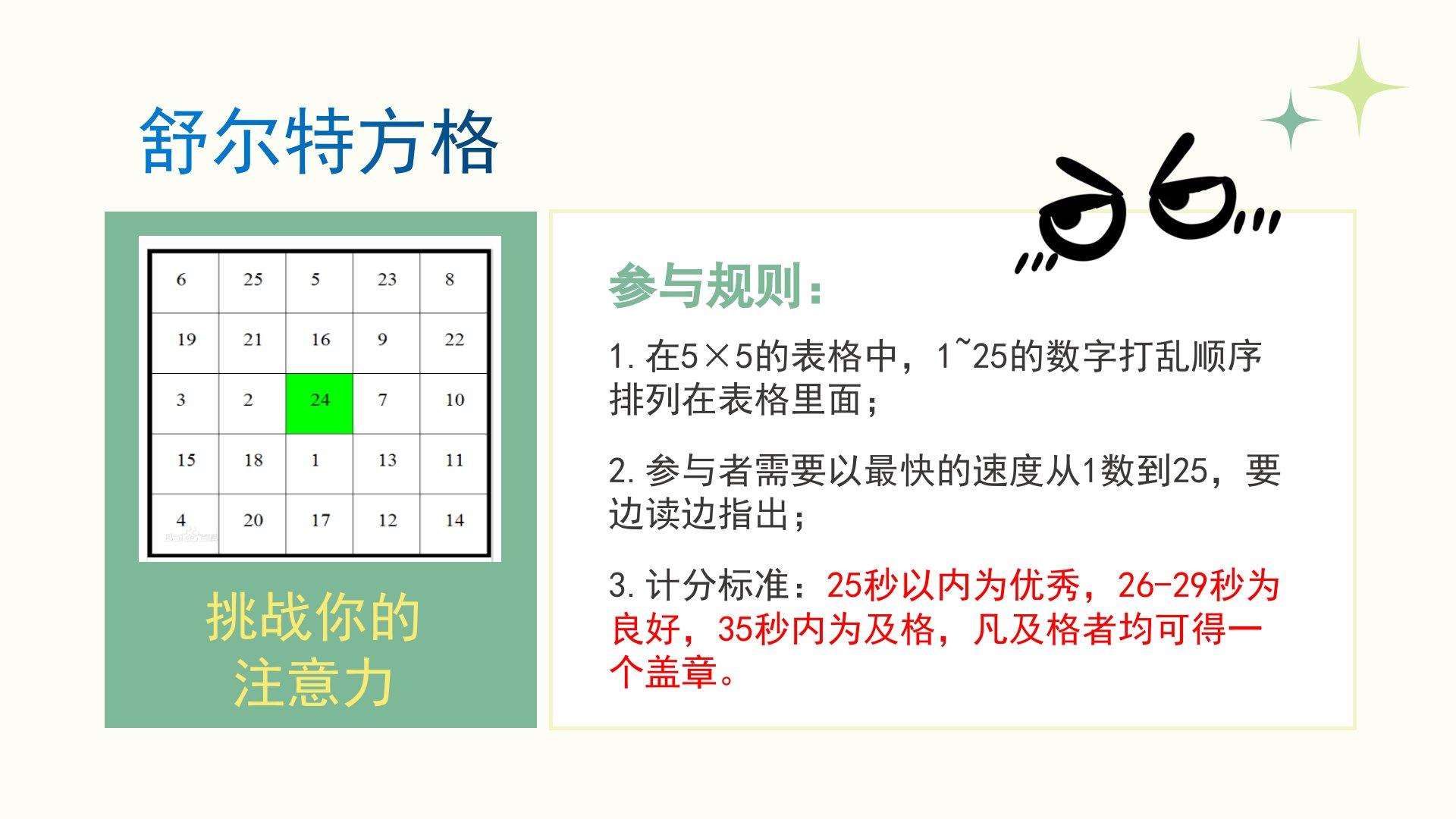 舒尔特方格

| 6 | 25 | 5 | 23 | 8 |
|---|---|---|---|---|
| 19 | 21 | 16 | 9 | 22 |
| 3 | 2 | 24 | 7 | 10 |
| 15 | 18 | 1 | 13 | 11 |
| 4 | 20 | 17 | 12 | 14 |

挑战你的注意力

参与规则：

1. 在5×5的表格中，1~25的数字打乱顺序排列在表格里面；

2. 参与者需要以最快的速度从1数到25，要边读边指出；

3. 计分标准：25秒以内为优秀，26-29秒为良好，35秒内为及格，凡及格者均可得一个盖章。